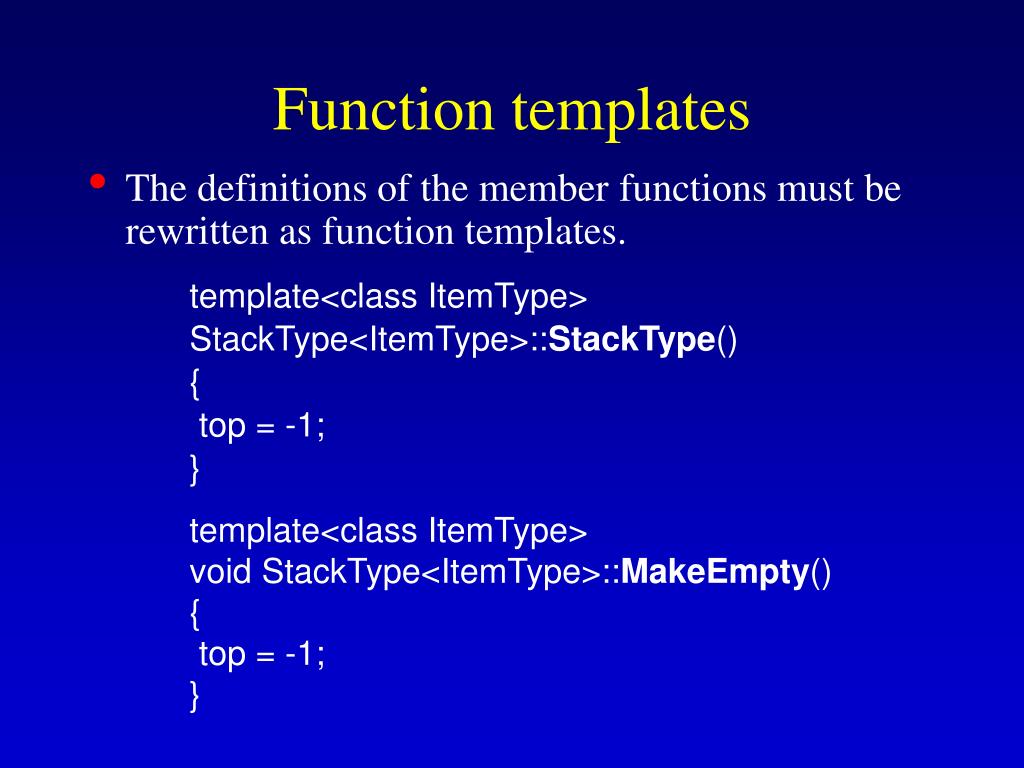 Function templates

• The definitions of the member functions must be rewritten as function templates.

template<class ItemType>
StackType<ItemType>::StackType()
{
 top = -1;
}

template<class ItemType>
void StackType<ItemType>::MakeEmpty()
{
 top = -1;
}